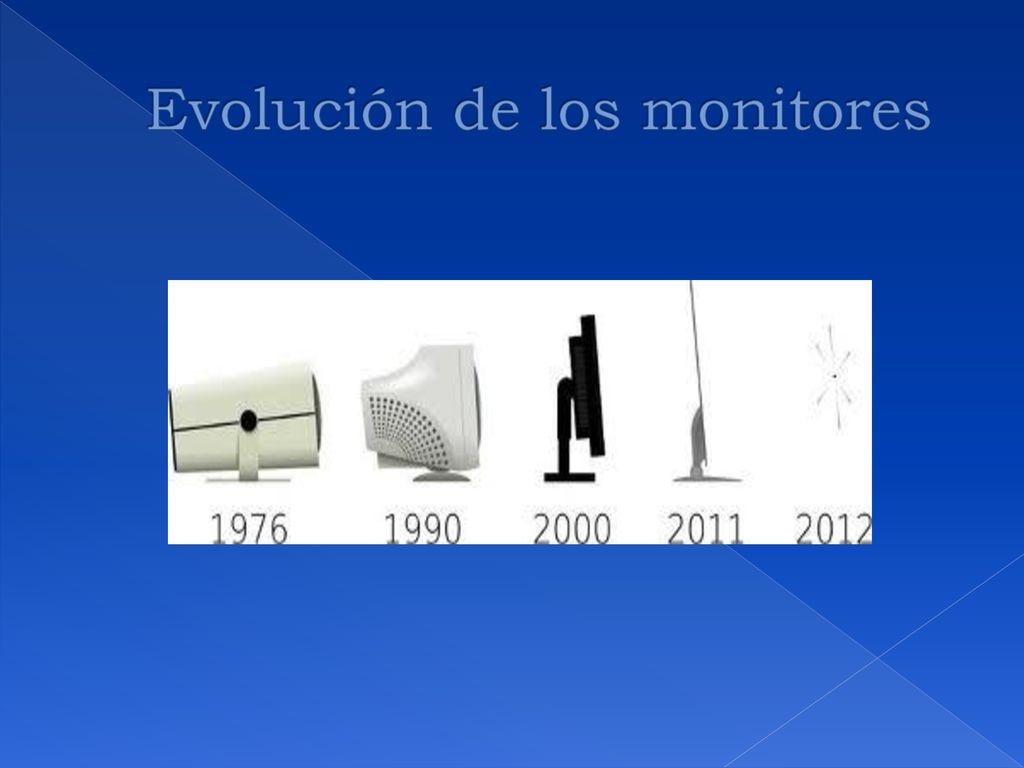 Evolución de los monitores

1976 1990 2000 2011 2012